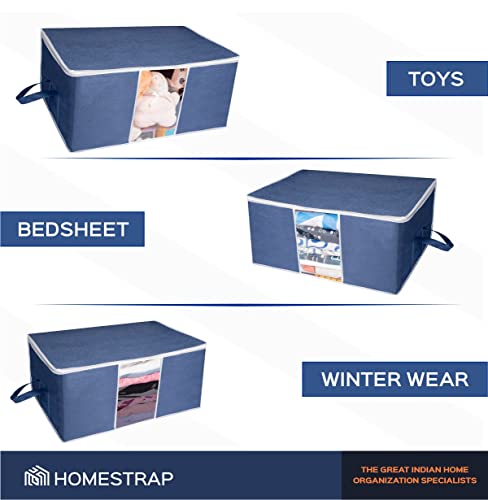 TOYS

BEDSHEET

WINTER WEAR

HOMESTRAP

THE GREAT INDIAN HOME ORGANIZATION SPECIALISTS